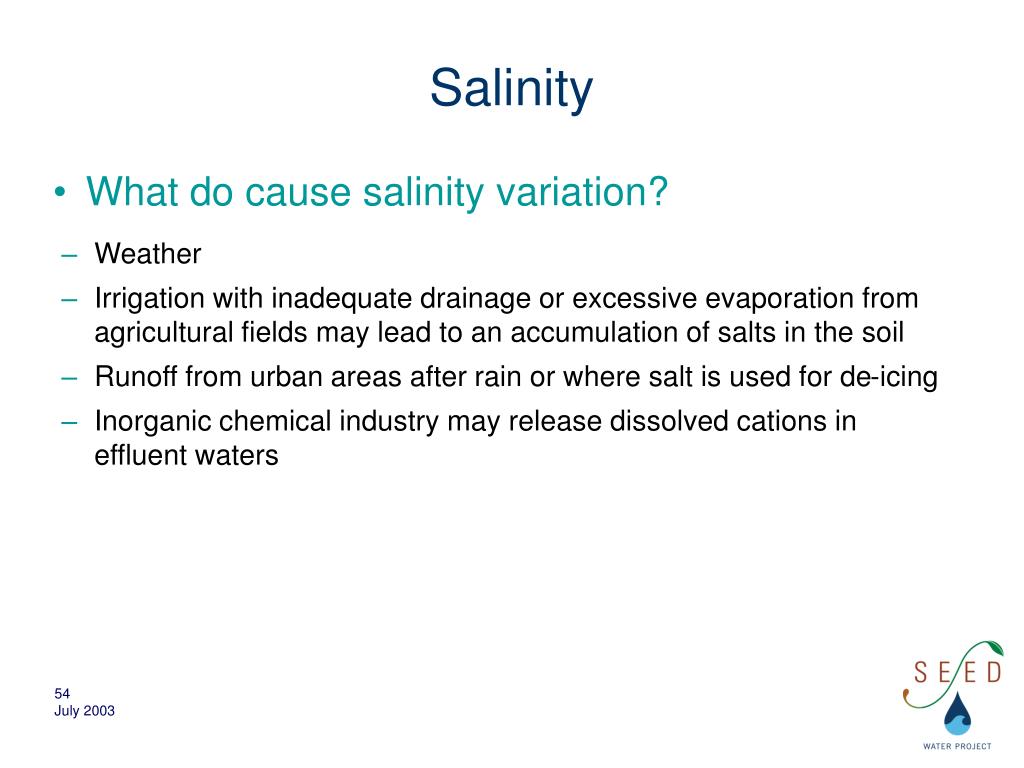 Salinity

• What do cause salinity variation?

– Weather
– Irrigation with inadequate drainage or excessive evaporation from agricultural fields may lead to an accumulation of salts in the soil
– Runoff from urban areas after rain or where salt is used for de-icing
– Inorganic chemical industry may release dissolved cations in effluent waters

54
July 2003

SEED
WATER PROJECT